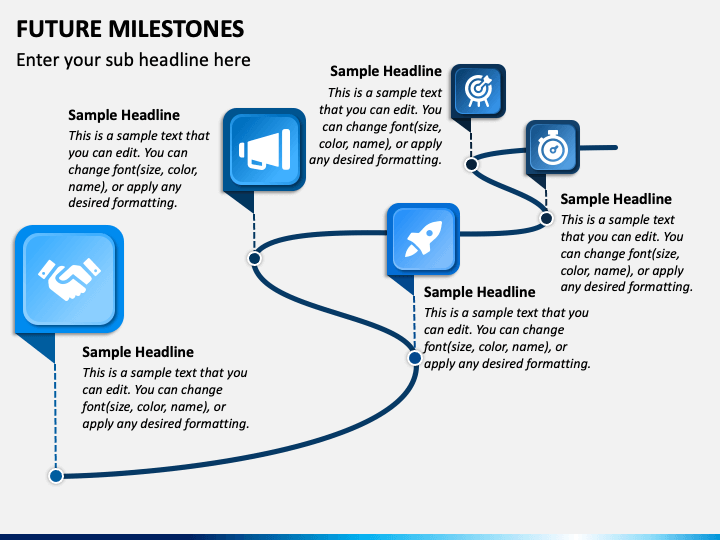 FUTURE MILESTONES

Enter your sub headline here

Sample Headline

This is a sample text that you can edit. You can change font(size, color, name), or apply any desired formatting.

Sample Headline

This is a sample text that you can edit. You can change font(size, color, name), or apply any desired formatting.

Sample Headline

This is a sample text that you can edit. You can change font(size, color, name), or apply any desired formatting.

Sample Headline

This is a sample text that you can edit. You can change font(size, color, name), or apply any desired formatting.

Sample Headline

This is a sample text that you can edit. You can change font(size, color, name), or apply any desired formatting.